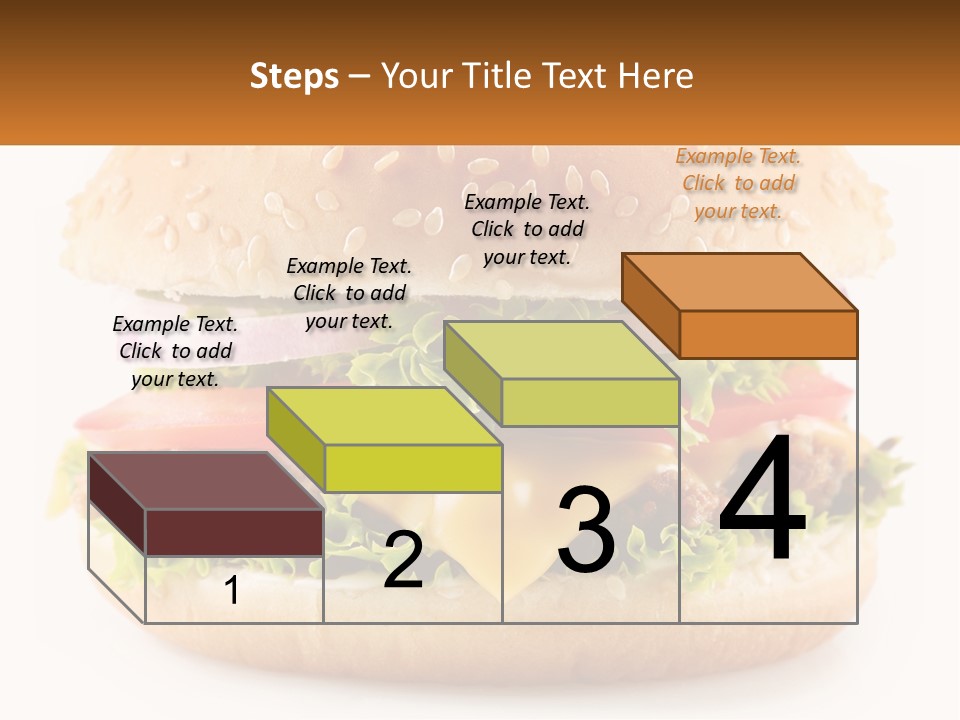 Steps – Your Title Text Here

Example Text. Click to add your text.

Example Text. Click to add your text.

Example Text. Click to add your text.

Example Text. Click to add your text.

1

2

3

4